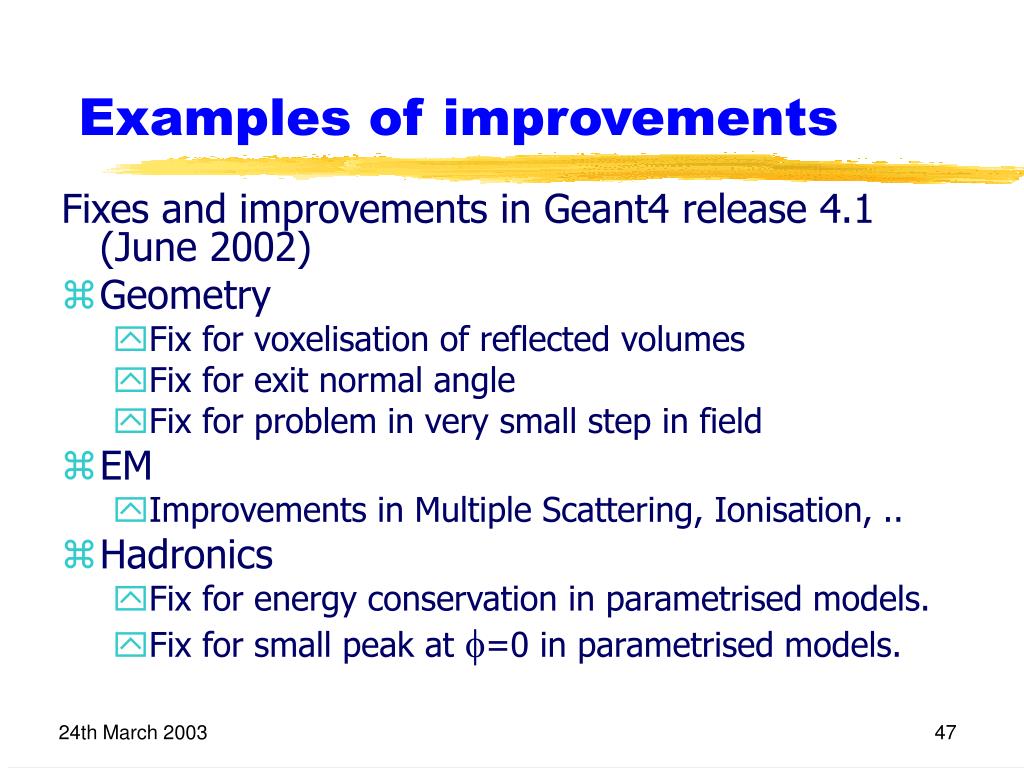 Examples of improvements

Fixes and improvements in Geant4 release 4.1 (June 2002)

Geometry

Fix for voxelisation of reflected volumes

Fix for exit normal angle

Fix for problem in very small step in field

EM

Improvements in Multiple Scattering, Ionisation, ..

Hadronics

Fix for energy conservation in parametrised models.

Fix for small peak at $\phi$=0 in parametrised models.

24th March 2003

47